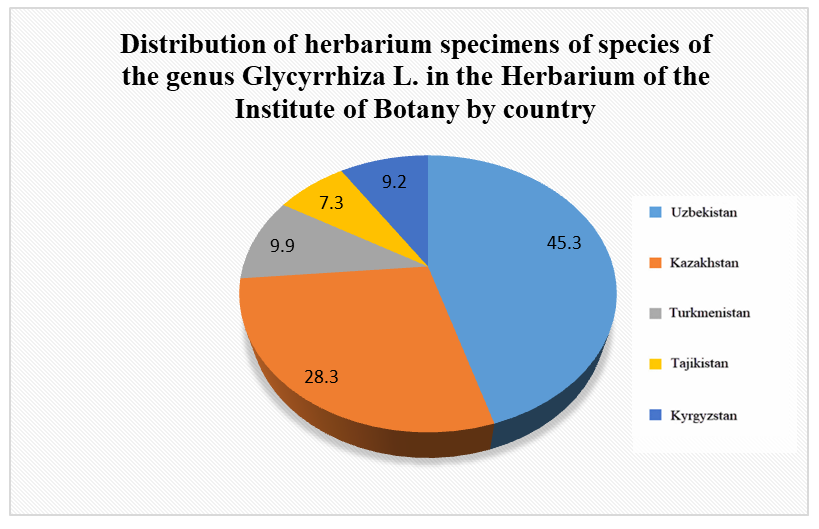 Distribution of herbarium specimens of species of the genus Glycyrrhiza L. in the Herbarium of the Institute of Botany by country

9.2
7.3
9.9
45.3
28.3

Uzbekistan
Kazakhstan
Turkmenistan
Tajikistan
Kyrgyzstan